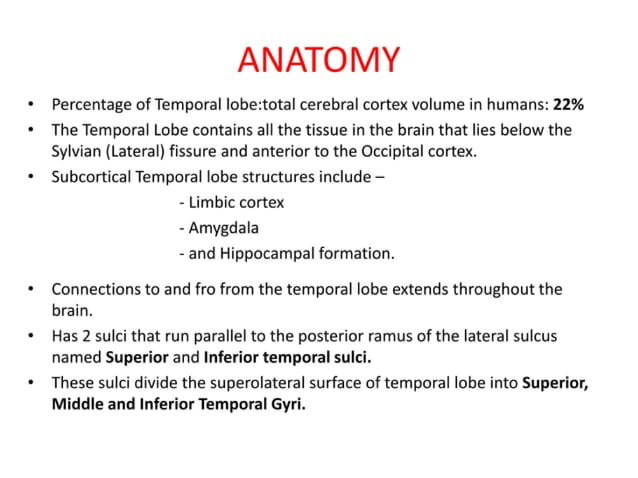 ANATOMY

• Percentage of Temporal lobe:total cerebral cortex volume in humans: 22%

• The Temporal Lobe contains all the tissue in the brain that lies below the Sylvian (Lateral) fissure and anterior to the Occipital cortex.

• Subcortical Temporal lobe structures include –
- Limbic cortex
- Amygdala
- and Hippocampal formation.

• Connections to and fro from the temporal lobe extends throughout the brain.

• Has 2 sulci that run parallel to the posterior ramus of the lateral sulcus named Superior and Inferior temporal sulci.

• These sulci divide the superolateral surface of temporal lobe into Superior, Middle and Inferior Temporal Gyri.